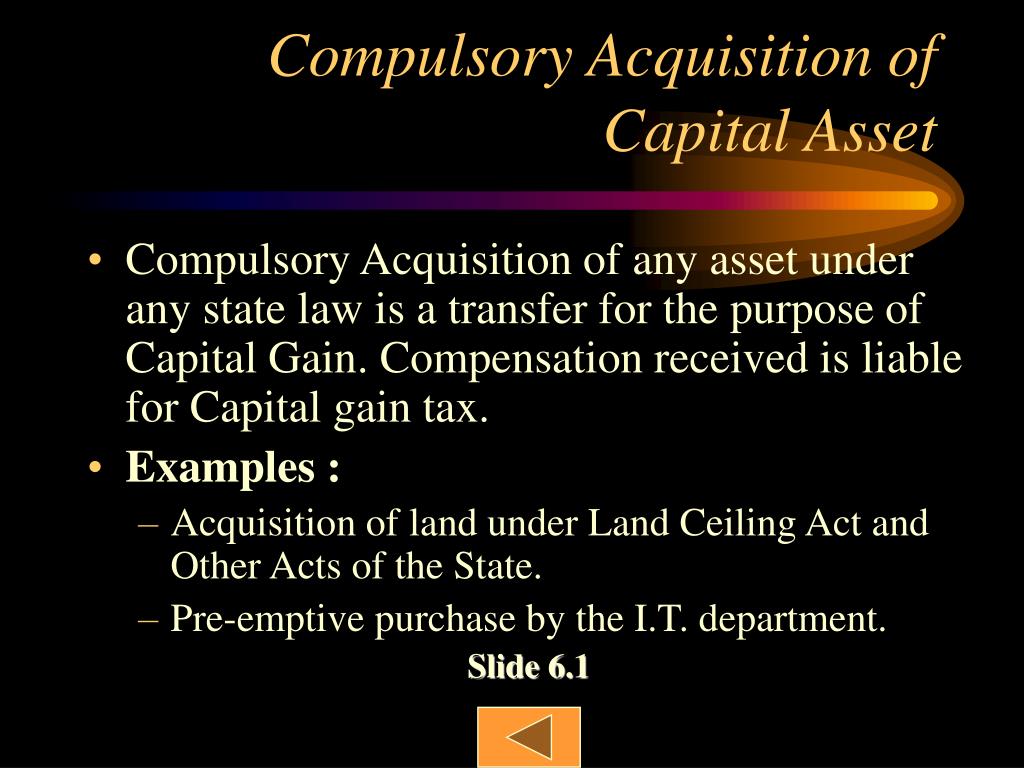 Compulsory Acquisition of Capital Asset

• Compulsory Acquisition of any asset under any state law is a transfer for the purpose of Capital Gain. Compensation received is liable for Capital gain tax.

• Examples :

– Acquisition of land under Land Ceiling Act and Other Acts of the State.

– Pre-emptive purchase by the I.T. department.

Slide 6.1